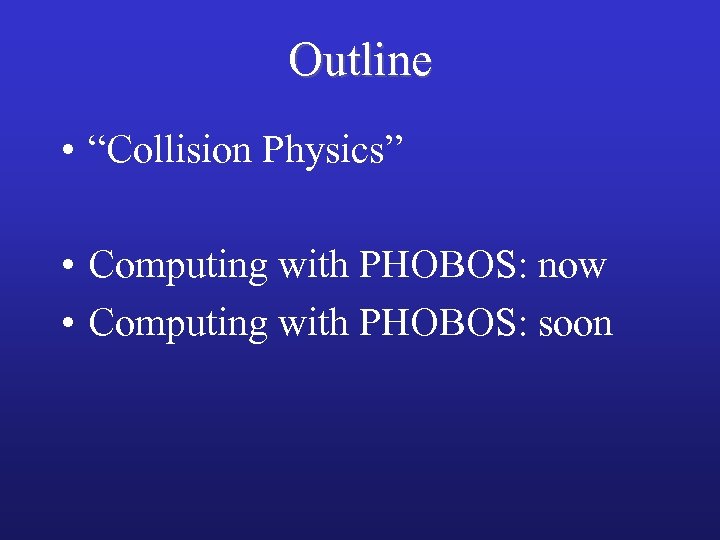 Outline

• “Collision Physics”

• Computing with PHOBOS: now
• Computing with PHOBOS: soon